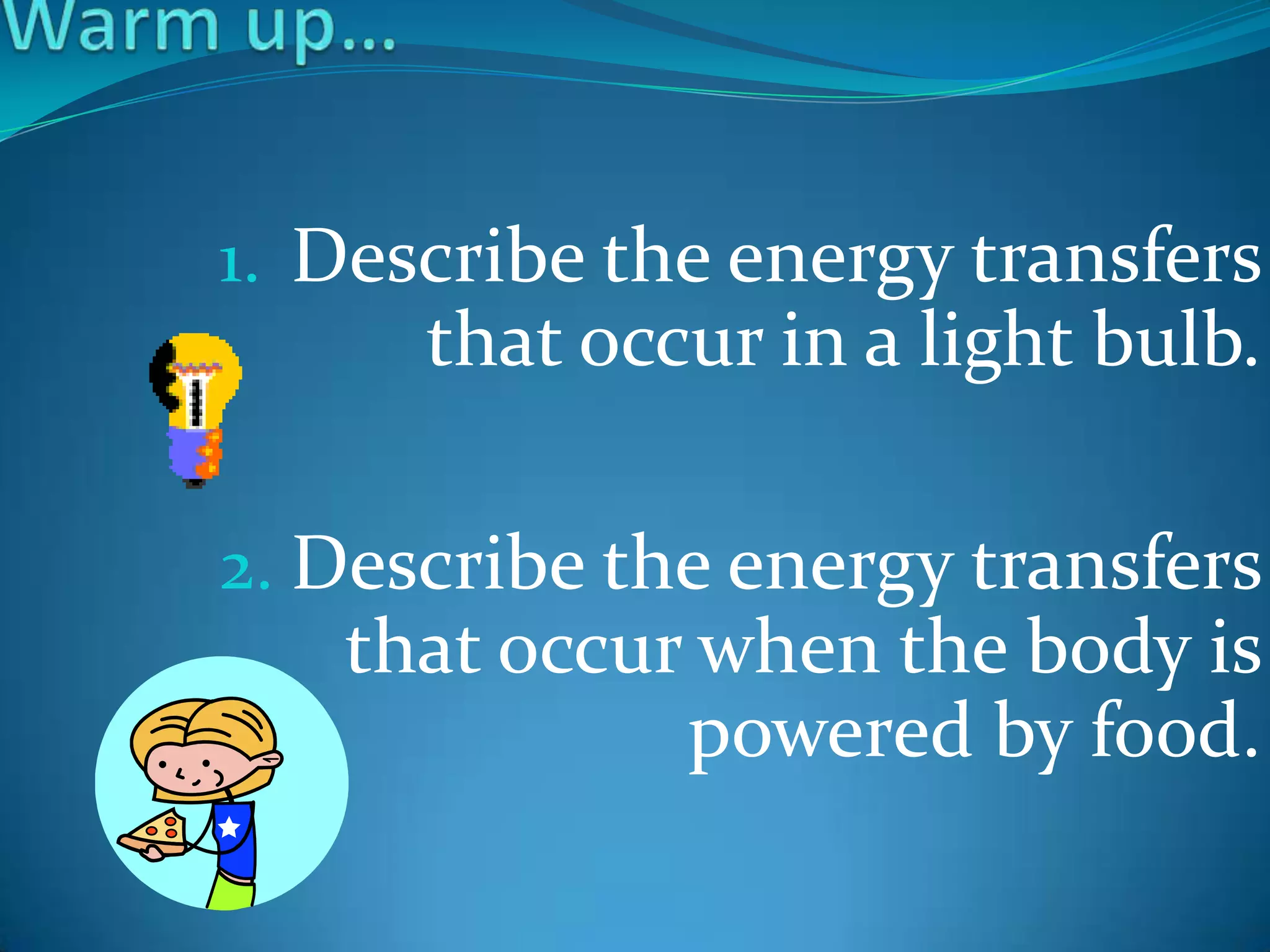 Warm up…

1. Describe the energy transfers that occur in a light bulb.

2. Describe the energy transfers that occur when the body is powered by food.